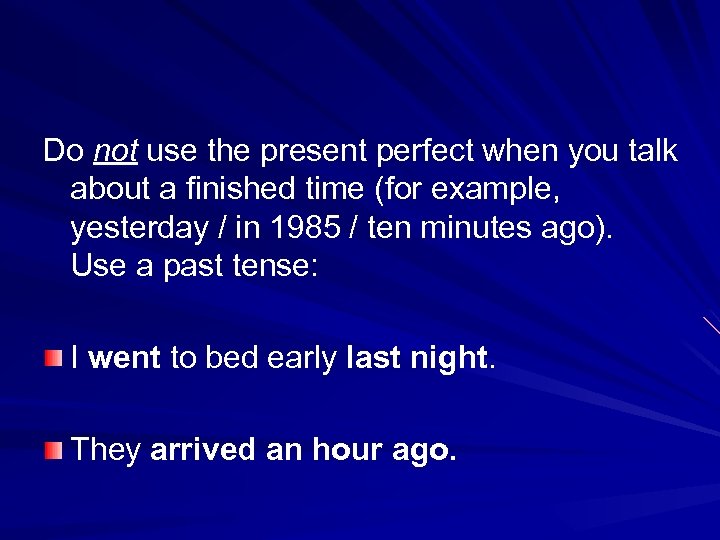 Do not use the present perfect when you talk about a finished time (for example, yesterday / in 1985 / ten minutes ago). Use a past tense:

I went to bed early last night.

They arrived an hour ago.